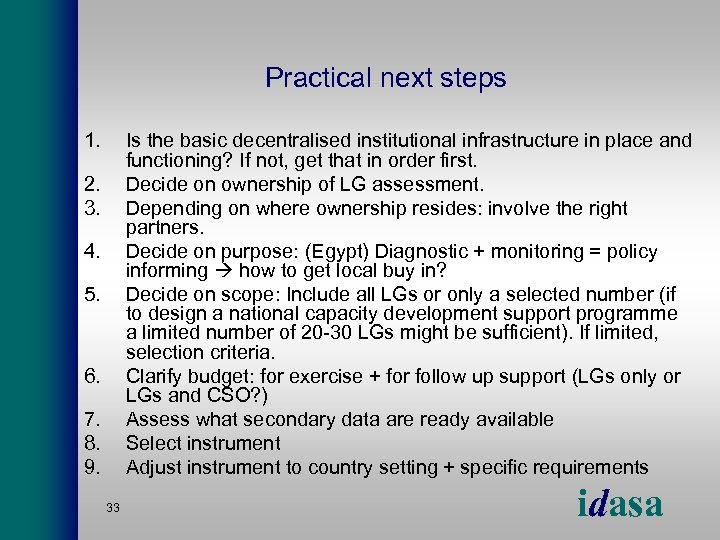 Practical next steps

1. Is the basic decentralised institutional infrastructure in place and functioning? If not, get that in order first.
2. Decide on ownership of LG assessment.
3. Depending on where ownership resides: involve the right partners.
4. Decide on purpose: (Egypt) Diagnostic + monitoring = policy informing → how to get local buy in?
5. Decide on scope: Include all LGs or only a selected number (if to design a national capacity development support programme a limited number of 20-30 LGs might be sufficient). If limited, selection criteria.
6. Clarify budget: for exercise + for follow up support (LGs only or LGs and CSO?)
7. Assess what secondary data are ready available
8. Select instrument
9. Adjust instrument to country setting + specific requirements

33

idasa